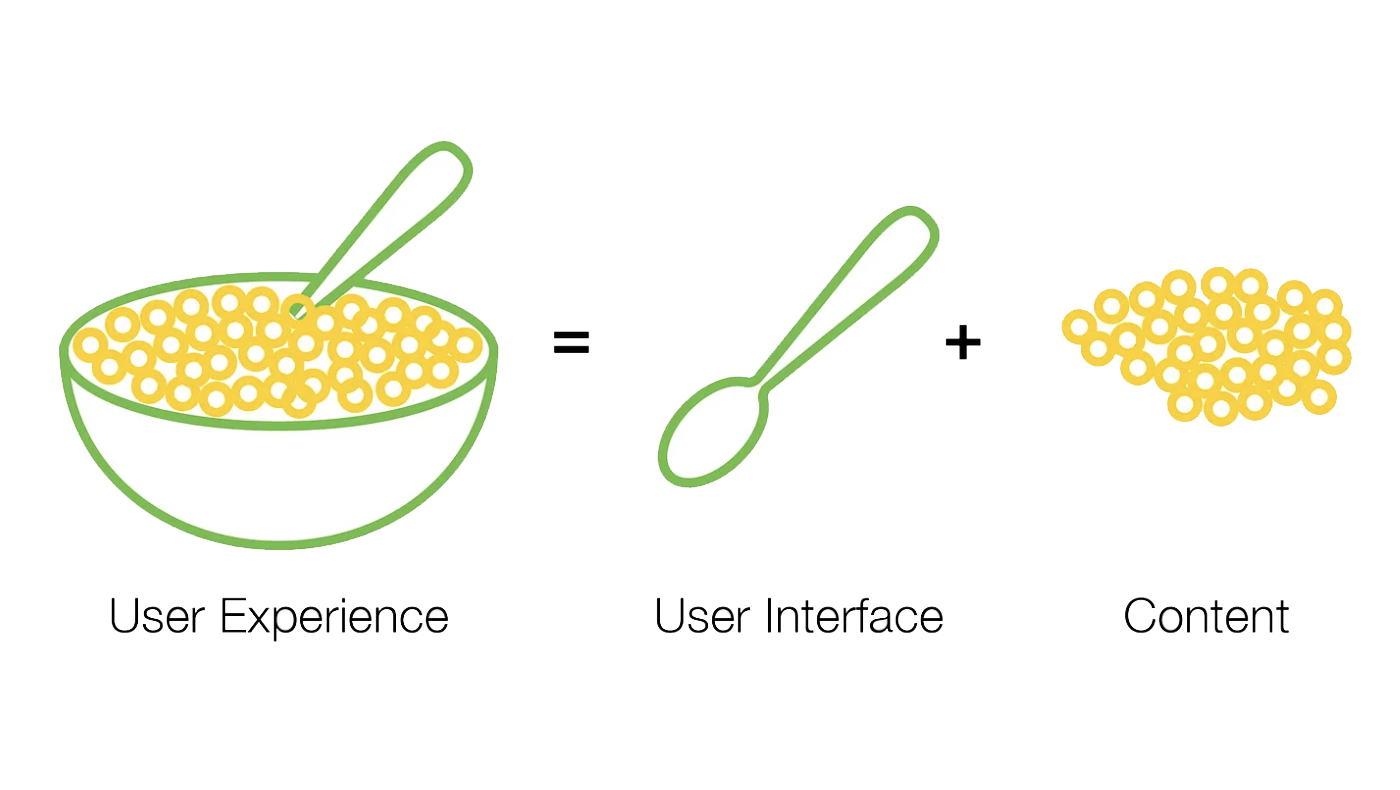 =

+

User Experience

User Interface

Content